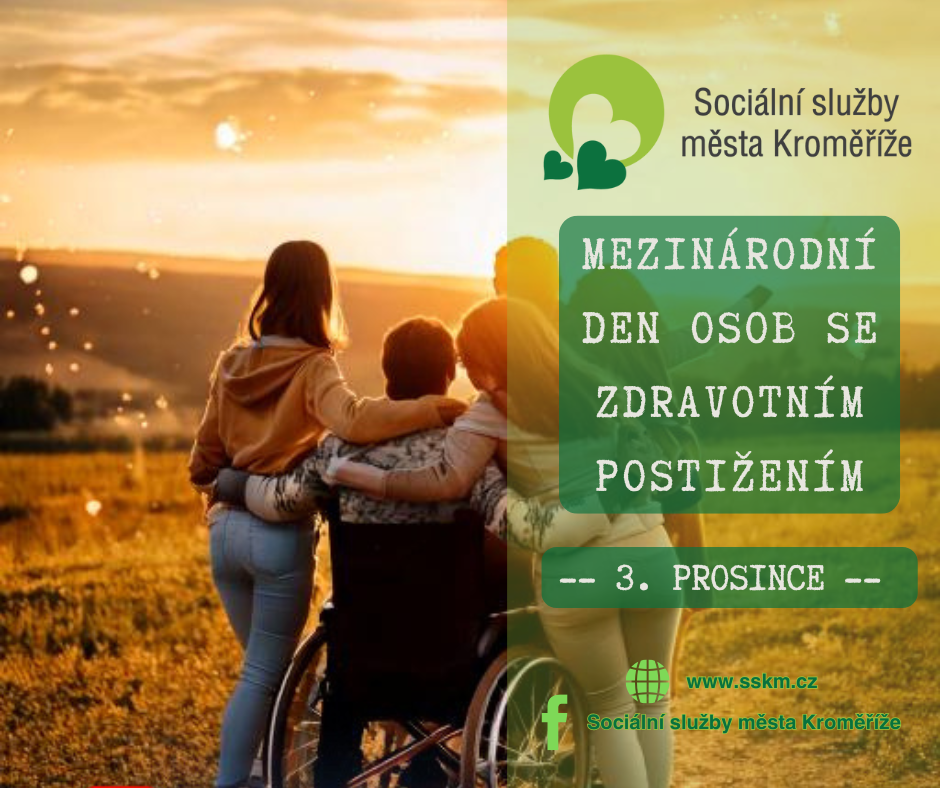 Sociální služby
města Kroměříže

MEZINÁRODNÍ
DEN OSOB SE
ZDRAVOTNÍM
POSTIŽENÍM

-- 3. PROSINCE --

www.sskm.cz

Sociální služby města Kroměříže